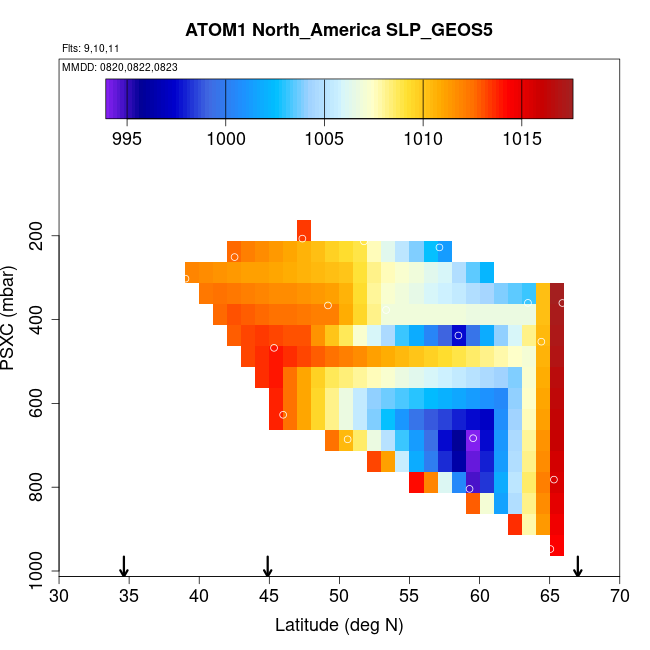 ATOM1 North_America SLP_GEOS5

Flts: 9,10,11

MMDD: 0820,0822,0823

995 1000 1005 1010 1015

PSXC (mbar)

200
400
600
800
1000

30 35 40 45 50 55 60 65 70

Latitude (deg N)